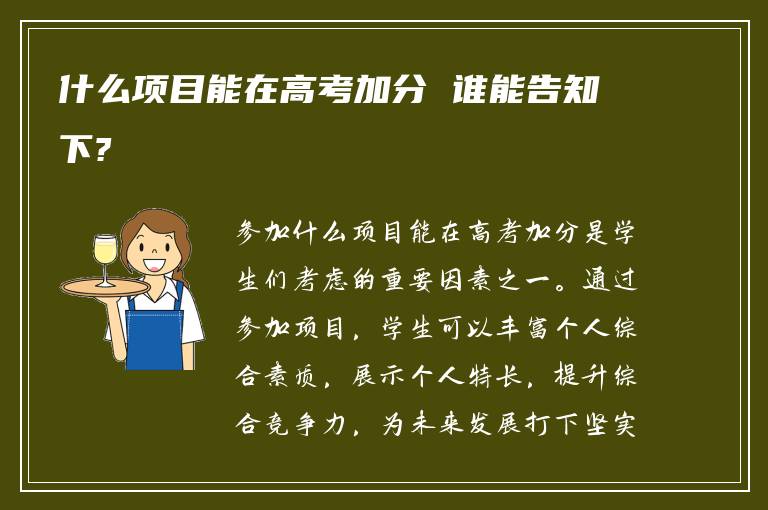 什么项目能在高考加分 谁能告知下？

参加什么项目能在高考加分是学生们考虑的重要因素之一。通过参加项目，学生可以丰富个人综合素质，展示个人特长，提升综合竞争力，为未来发展打下坚实